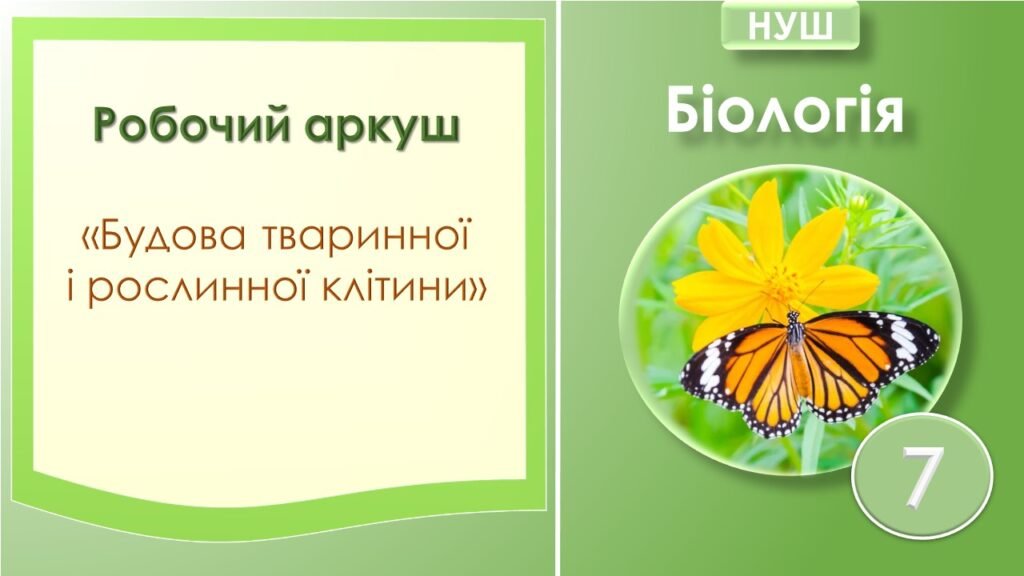 Робочий аркуш

«Будова тваринної і рослинної клітини»

НУШ

Біологія

7